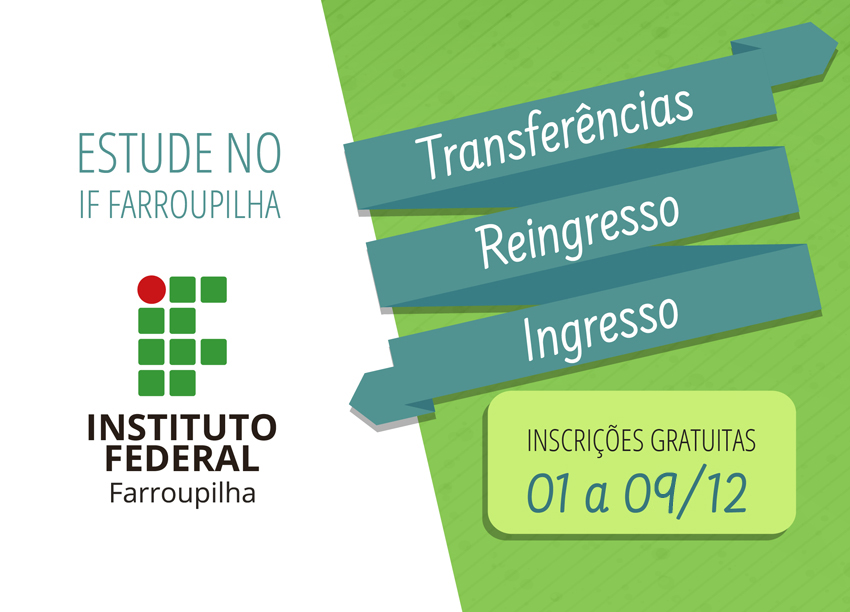 ESTUDE NO
IF FARROUPILHA

INSTITUTO
FEDERAL
Farroupilha

Transferências
Reingresso
Ingresso

INSCRIÇÕES GRATUITAS
01 a 09/12